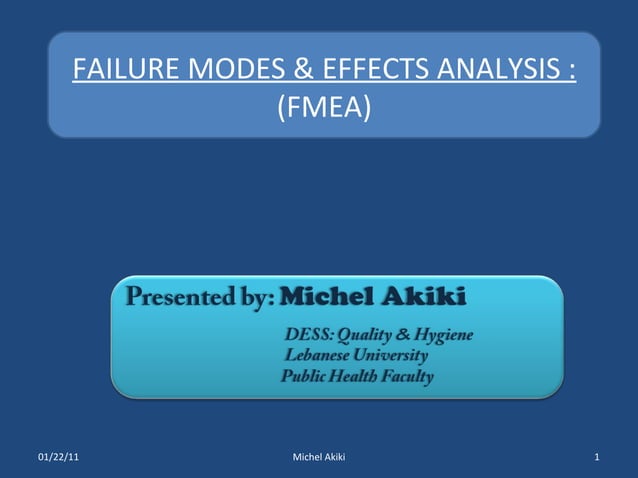 FAILURE MODES & EFFECTS ANALYSIS :
(FMEA)

Presented by: Michel Akiki

DESS: Quality & Hygiene
Lebanese University
Public Health Faculty

01/22/11 Michel Akiki 1